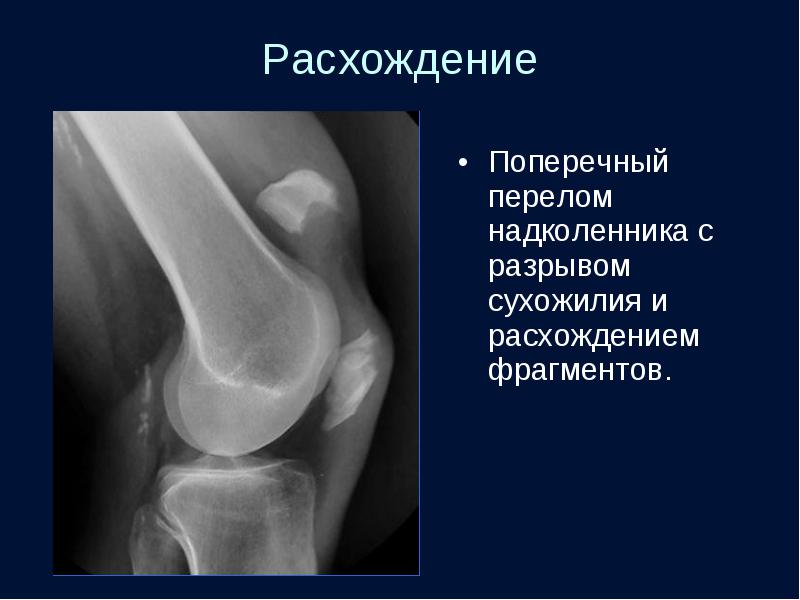 Расхождение

• Поперечный перелом надколенника с разрывом сухожилия и расхождением фрагментов.